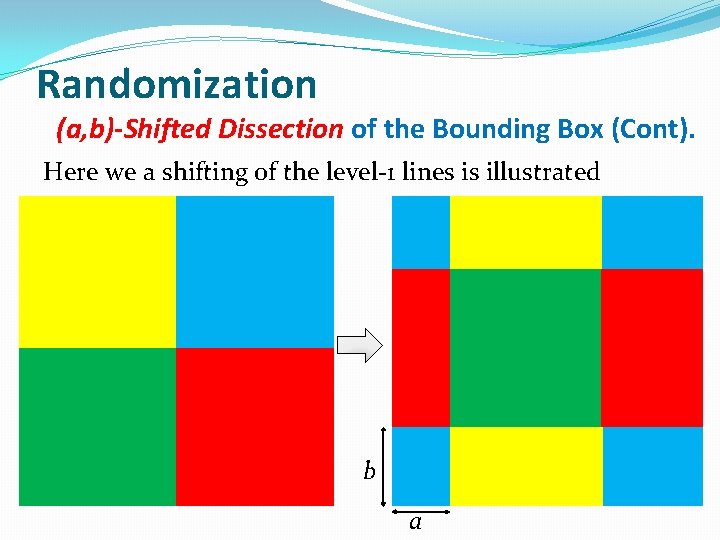 Randomization

(a,b)-Shifted Dissection of the Bounding Box (Cont).

Here we a shifting of the level-1 lines is illustrated

$b$

$a$